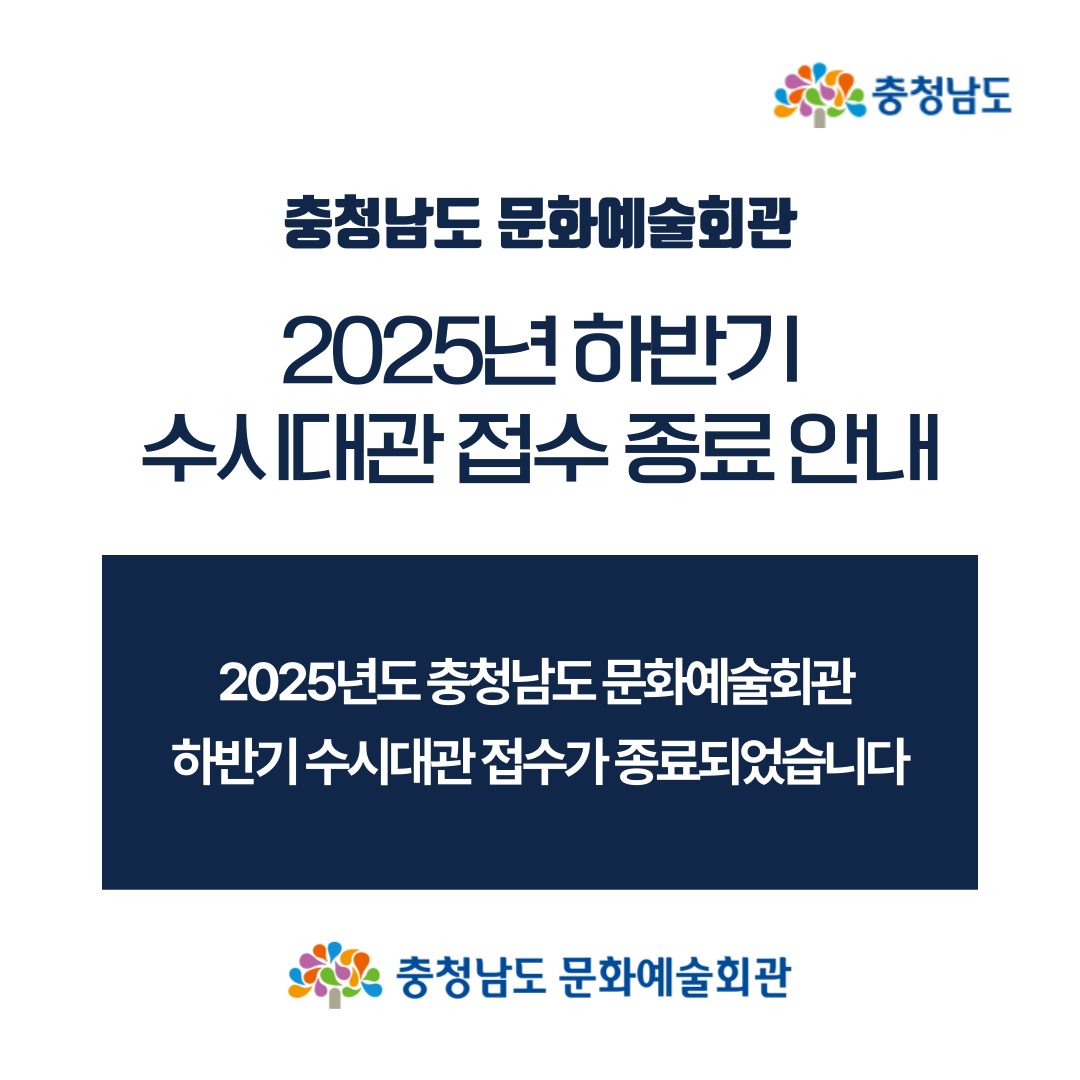 충청남도

충청남도 문화예술회관

2025년 하반기
수시대관 접수 종료 안내

2025년도 충청남도 문화예술회관
하반기 수시대관 접수가 종료되었습니다

충청남도 문화예술회관